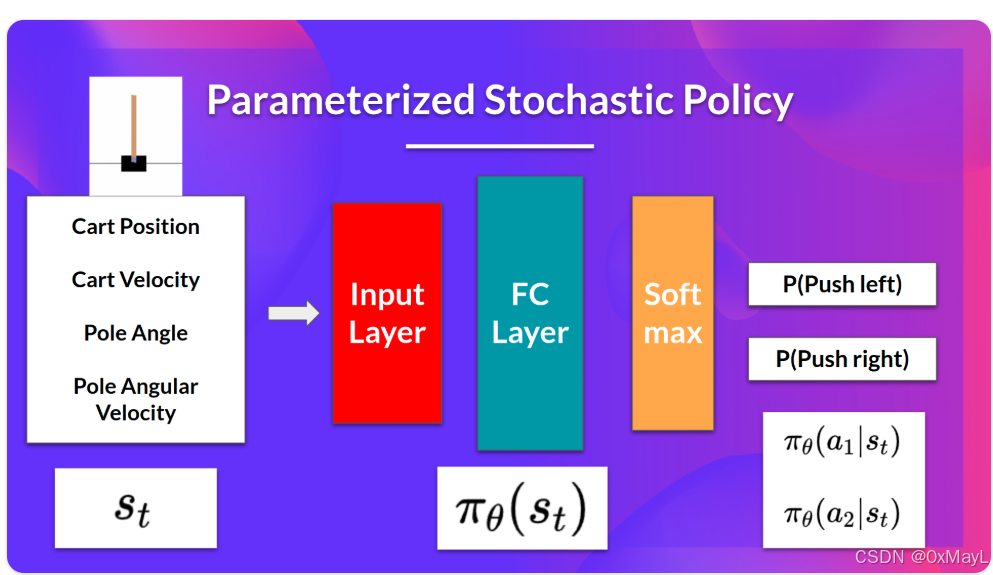 Parameterized Stochastic Policy

Cart Position

Cart Velocity

Pole Angle

Pole Angular Velocity

$s_t$

Input Layer

FC Layer

$\pi_\theta(s_t)$

Soft max

P(Push left)

P(Push right)

$\pi_\theta(a_1|s_t)$

$\pi_\theta(a_2|s_t)$

CSDN @0xMayL